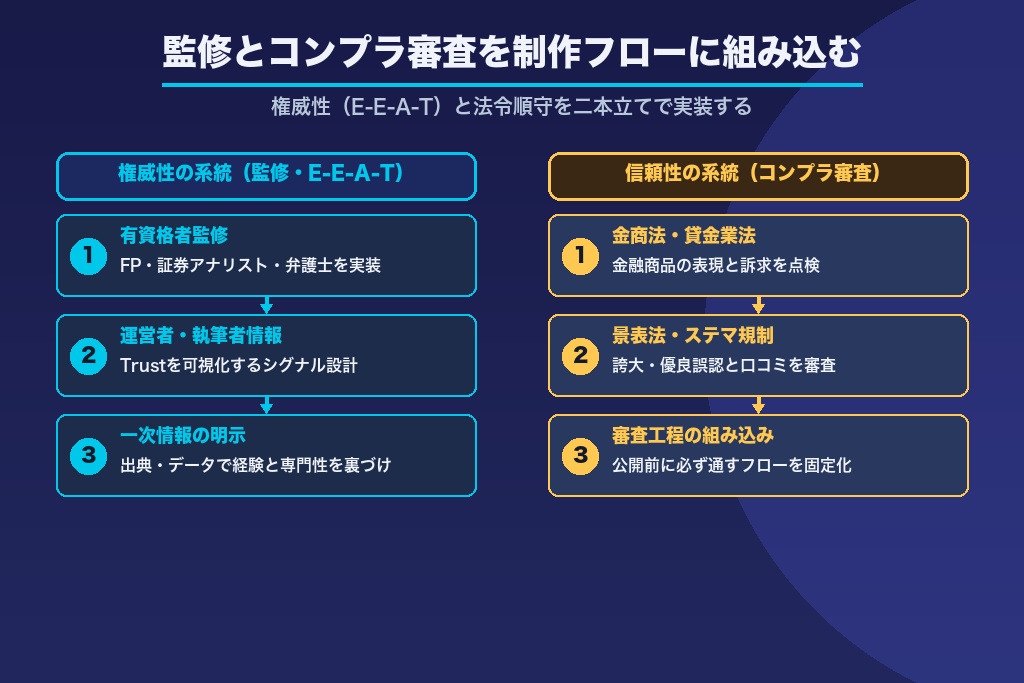 監修とコンプラ審査を制作フローに組み込む

権威性（E-E-A-T）と法令順守を二本立てで実装する

権威性の系統（監修・E-E-A-T）

1
有資格者監修
FP・証券アナリスト・弁護士を実装

2
運営者・執筆者情報
Trustを可視化するシグナル設計

3
一次情報の明示
出典・データで経験と専門性を裏づけ

信頼性の系統（コンプラ審査）

1
金商法・貸金業法
金融商品の表現と訴求を点検

2
景表法・ステマ規制
誇大・優良誤認と口コミを審査

3
審査工程の組み込み
公開前に必ず通すフローを固定化